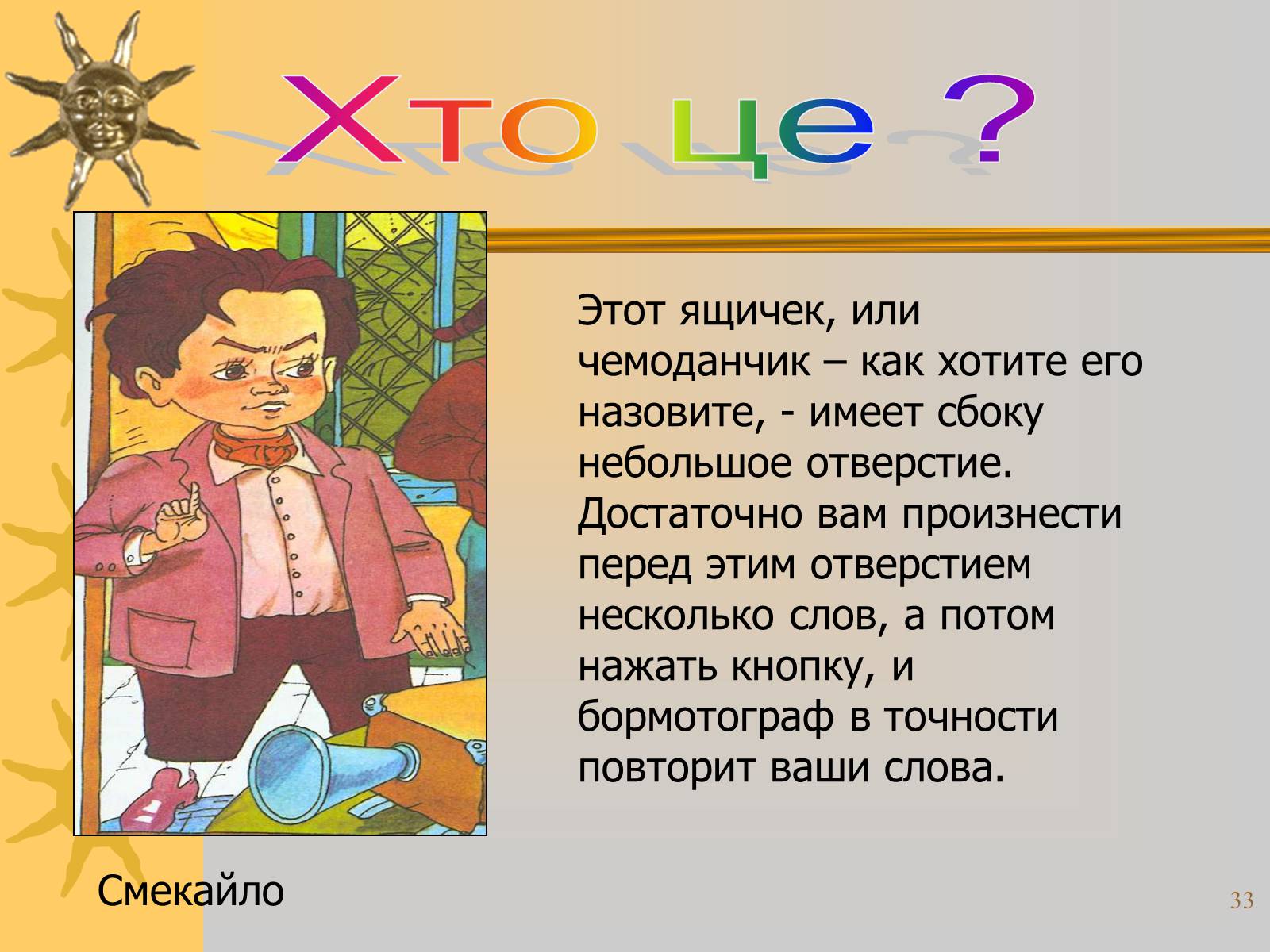 Хто це ?

Этот ящичек, или чемоданчик – как хотите его назовите, - имеет сбоку небольшое отверстие. Достаточно вам произнести перед этим отверстием несколько слов, а потом нажать кнопку, и бормотограф в точности повторит ваши слова.

Смекайло

33